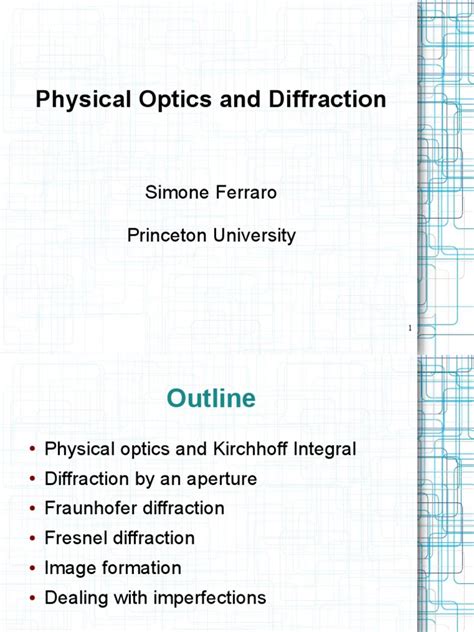 Physical Optics and Diffraction

Simone Ferraro

Princeton University

1

Outline

• Physical optics and Kirchhoff Integral
• Diffraction by an aperture
• Fraunhofer diffraction
• Fresnel diffraction
• Image formation
• Dealing with imperfections